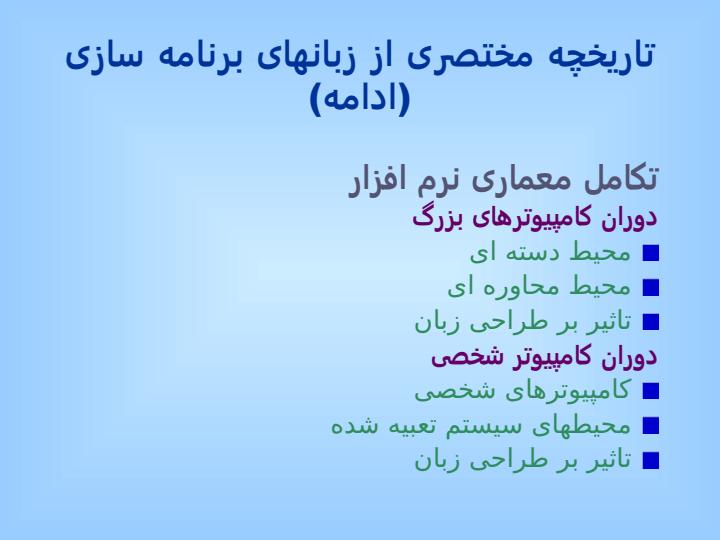 تاریخچه مختصری از زبانهای برنامه سازی (ادامه)

تکامل معماری نرم افزار

دوران کامپیوترهای بزرگ

■ محیط دسته ای
■ محیط محاوره ای
■ تاثیر بر طراحی زبان

دوران کامپیوتر شخصی

■ کامپیوترهای شخصی
■ محیطهای سیستم تعبیه شده
■ تاثیر بر طراحی زبان